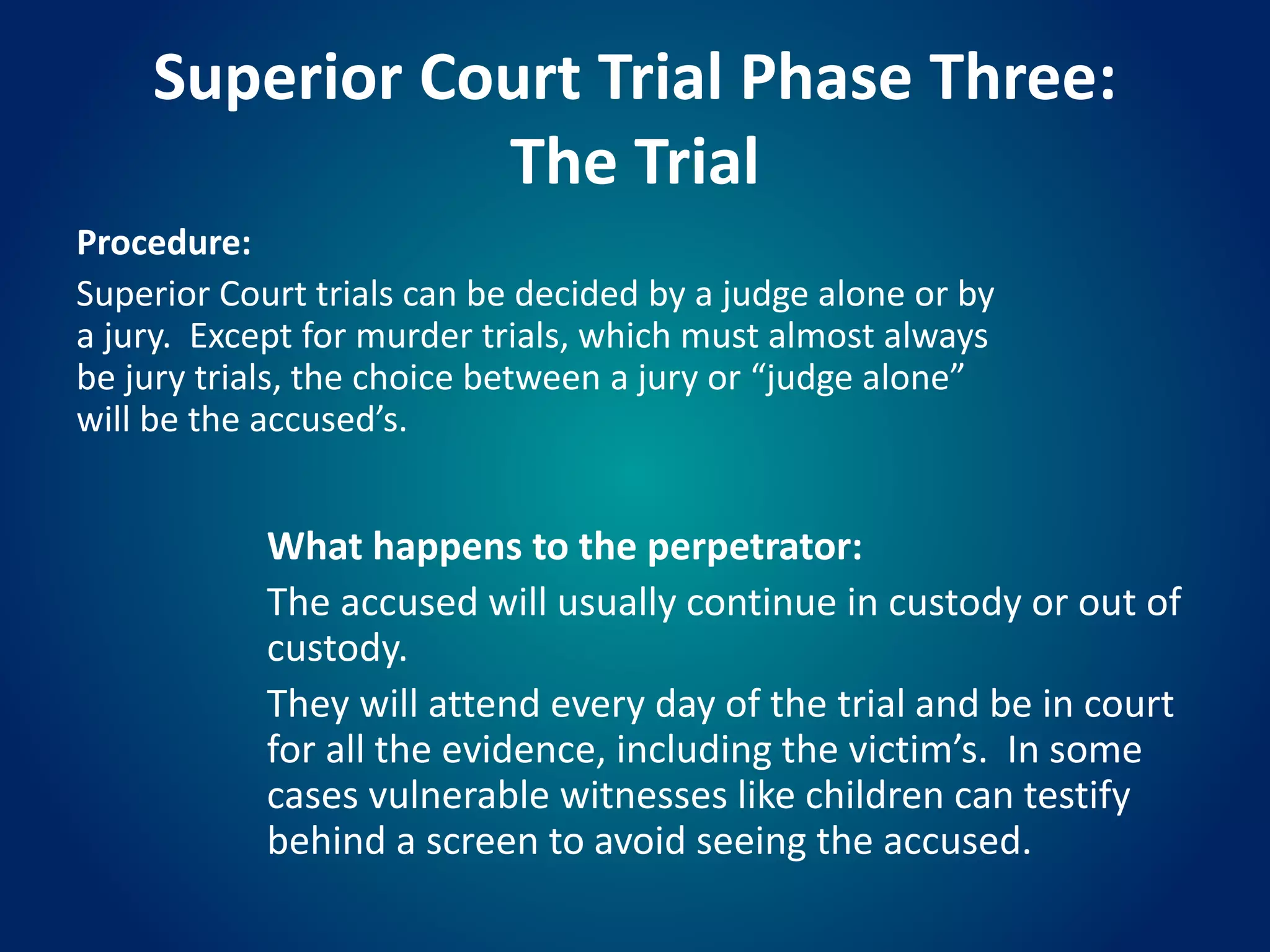 Superior Court Trial Phase Three: The Trial

Procedure:

Superior Court trials can be decided by a judge alone or by a jury. Except for murder trials, which must almost always be jury trials, the choice between a jury or “judge alone” will be the accused’s.

What happens to the perpetrator:

The accused will usually continue in custody or out of custody.

They will attend every day of the trial and be in court for all the evidence, including the victim’s. In some cases vulnerable witnesses like children can testify behind a screen to avoid seeing the accused.